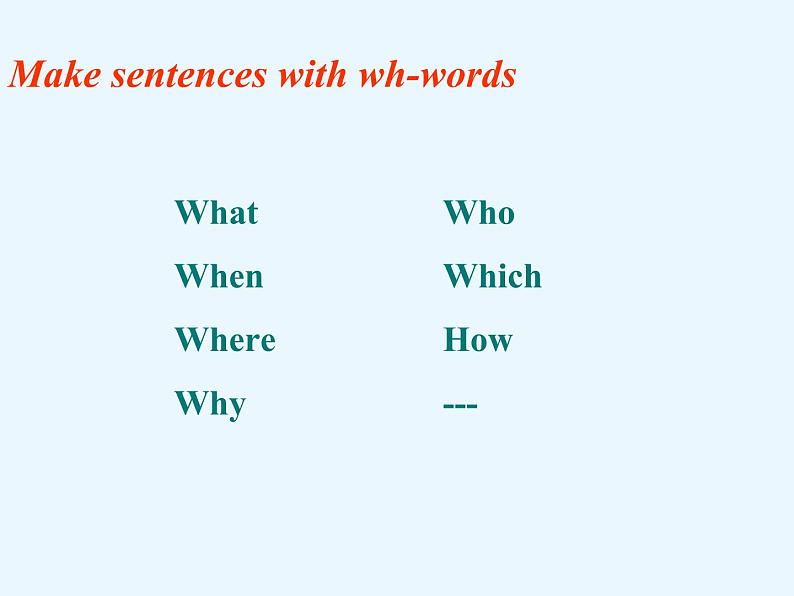 Make sentences with wh-words

What
When
Where
Why

Who
Which
How
---